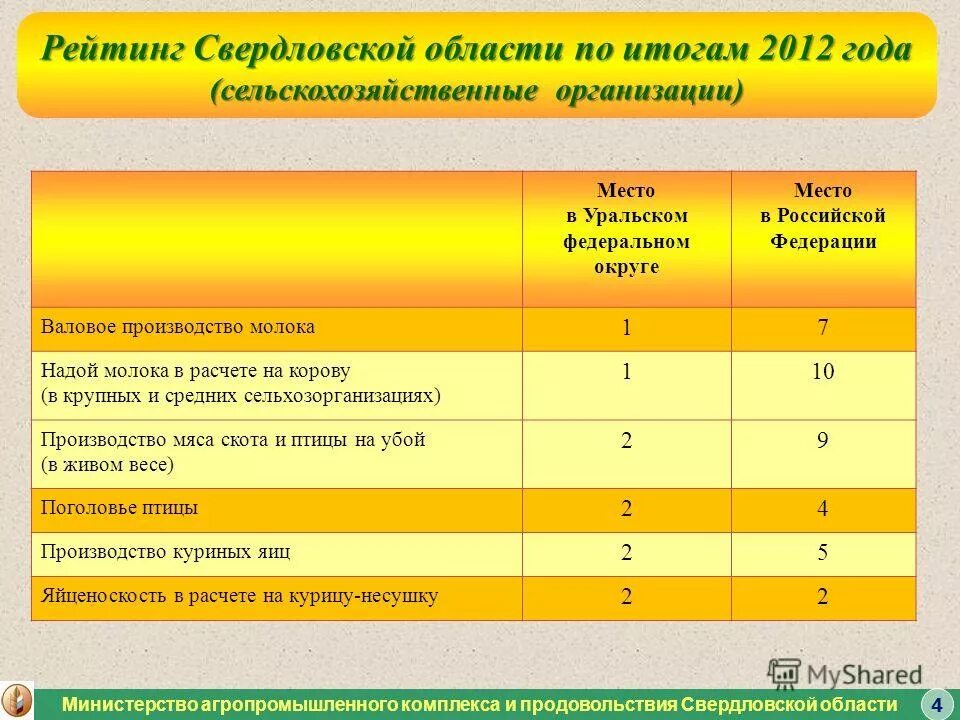 Рейтинг Свердловской области по итогам 2012 года
(сельскохозяйственные организации)

| | Место в Уральском федеральном округе | Место в Российской Федерации |
|---|---|---|
| Валовое производство молока | 1 | 7 |
| Надой молока в расчете на корову (в крупных и средних сельхозорганизациях) | 1 | 10 |
| Производство мяса скота и птицы на убой (в живом весе) | 2 | 9 |
| Поголовье птицы | 2 | 4 |
| Производство куриных яиц | 2 | 5 |
| Яйценоскость в расчете на курицу-несушку | 2 | 2 |

MyShared

Министерство агропромышленного комплекса и продовольствия Свердловской области 4